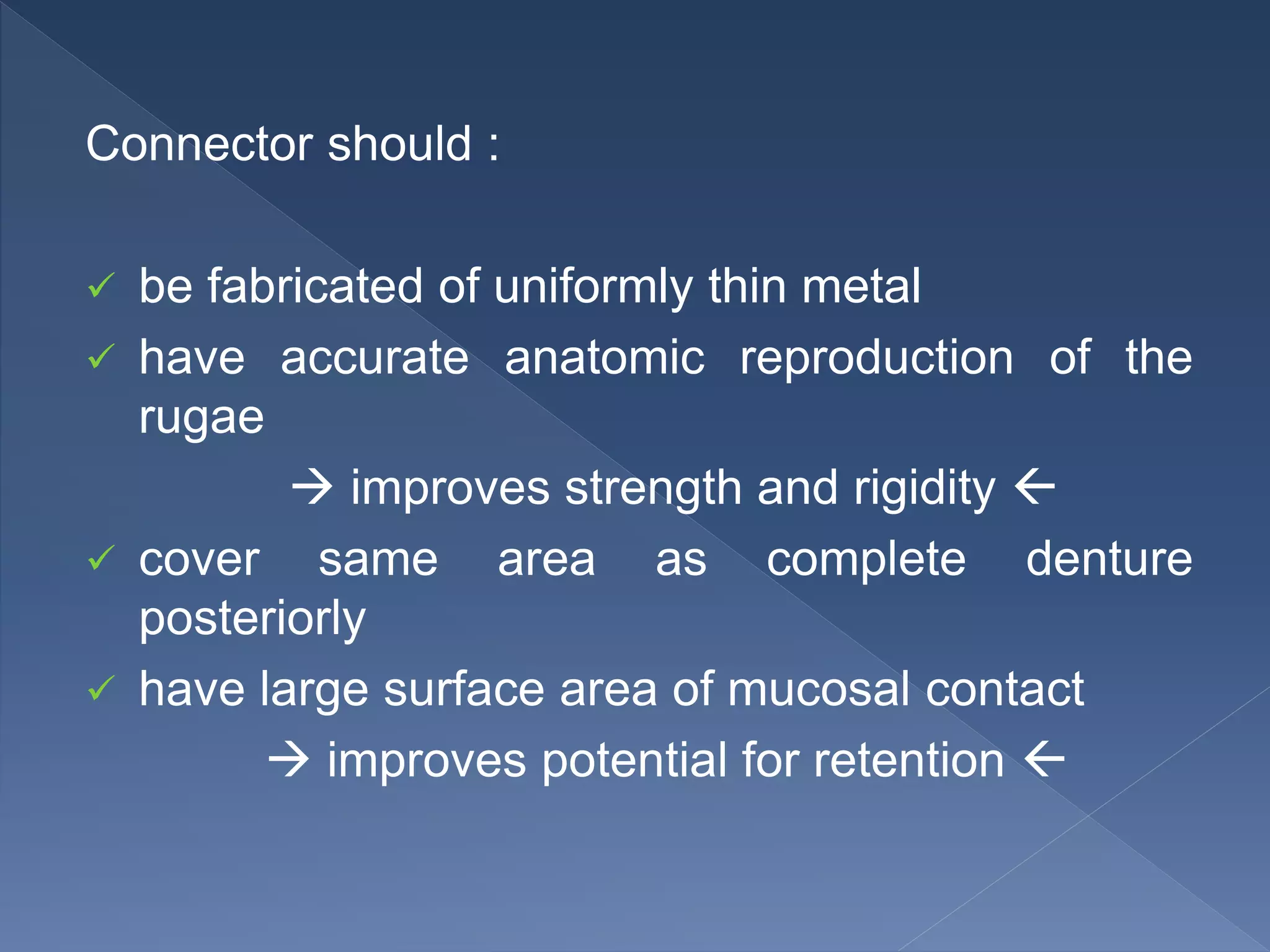 Connector should :

✓ be fabricated of uniformly thin metal

✓ have accurate anatomic reproduction of the rugae

→ improves strength and rigidity ←

✓ cover same area as complete denture posteriorly

✓ have large surface area of mucosal contact

→ improves potential for retention ←